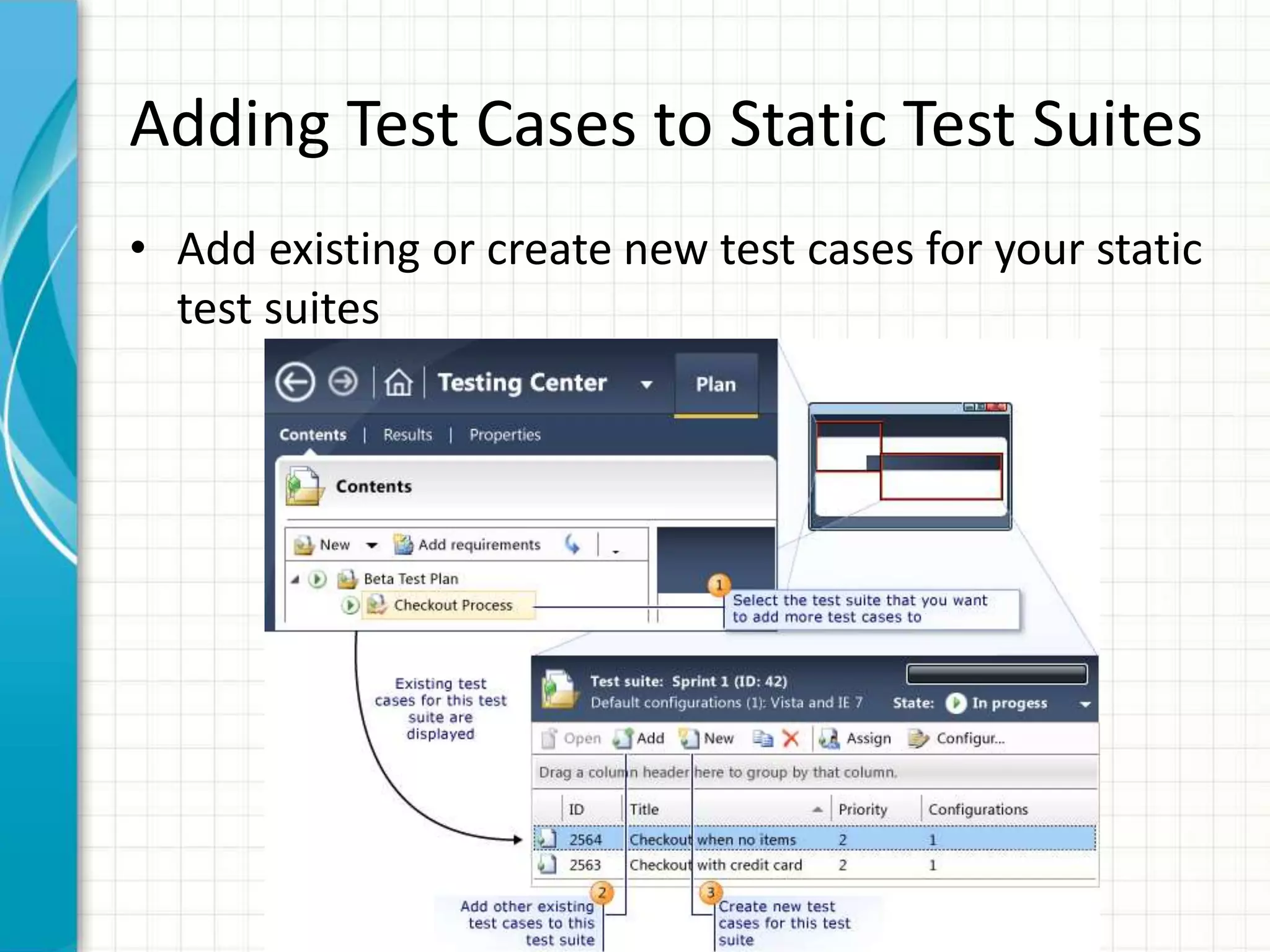 Adding Test Cases to Static Test Suites

• Add existing or create new test cases for your static test suites

Testing Center

Plan

Contents | Results | Properties

Contents

New

Add requirements

Beta Test Plan

Checkout Process

1

Select the test suite that you want to add more test cases to

Existing test cases for this test suite are displayed

Test suite: Sprint 1 (ID: 42)

Default configurations (1): Vista and IE 7

State: In progess

Open Add New Assign Configur...

Drag a column header here to group by that column.

| ID | Title | Priority | Configurations |
|---|---|---|---|
| 2564 | Checkout when no items | 2 | 1 |
| 2563 | Checkout with credit card | 2 | 1 |

2

Add other existing test cases to this test suite

3

Create new test cases for this test suite